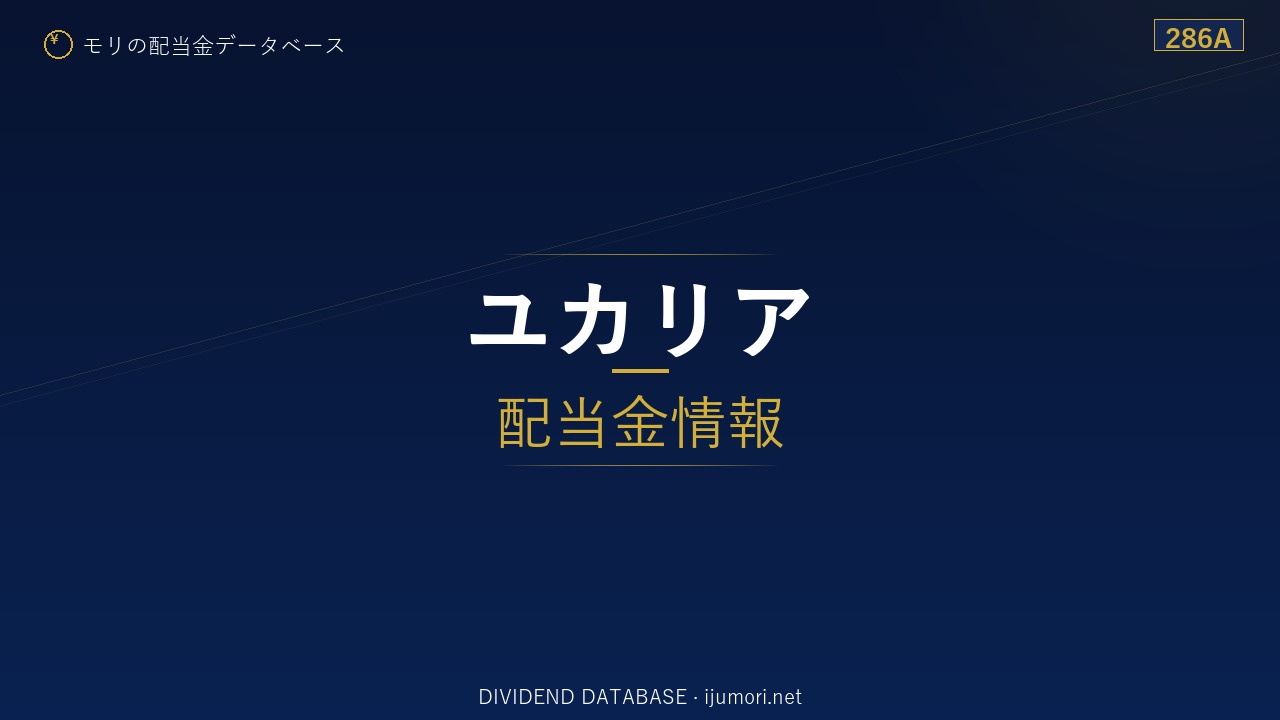 ¥ モリの配当金データベース

286A

ユカリア

配当金情報

DIVIDEND DATABASE · ijumori.net